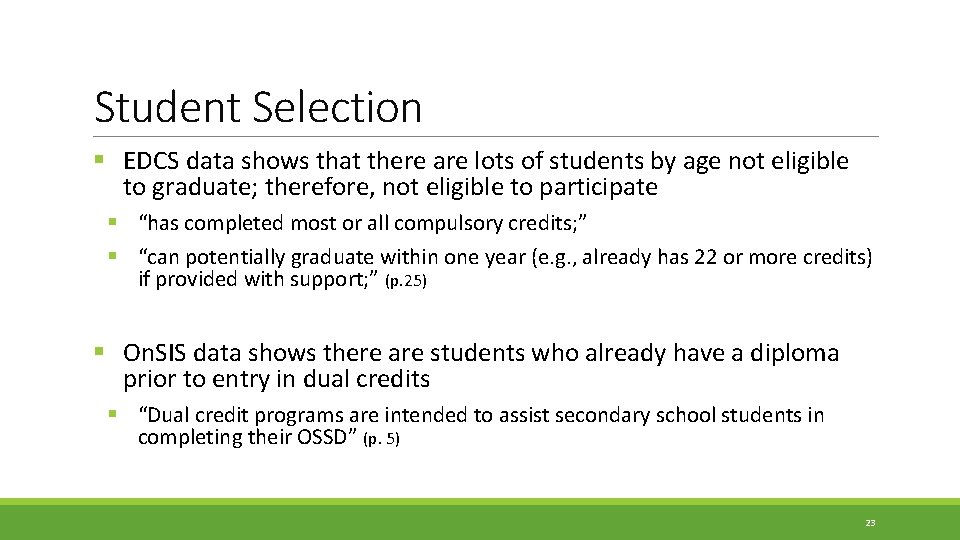 Student Selection

▪ EDCS data shows that there are lots of students by age not eligible to graduate; therefore, not eligible to participate

▪ “has completed most or all compulsory credits;”

▪ “can potentially graduate within one year (e.g., already has 22 or more credits) if provided with support;” (p.25)

▪ OnSIS data shows there are students who already have a diploma prior to entry in dual credits

▪ “Dual credit programs are intended to assist secondary school students in completing their OSSD” (p. 5)

23